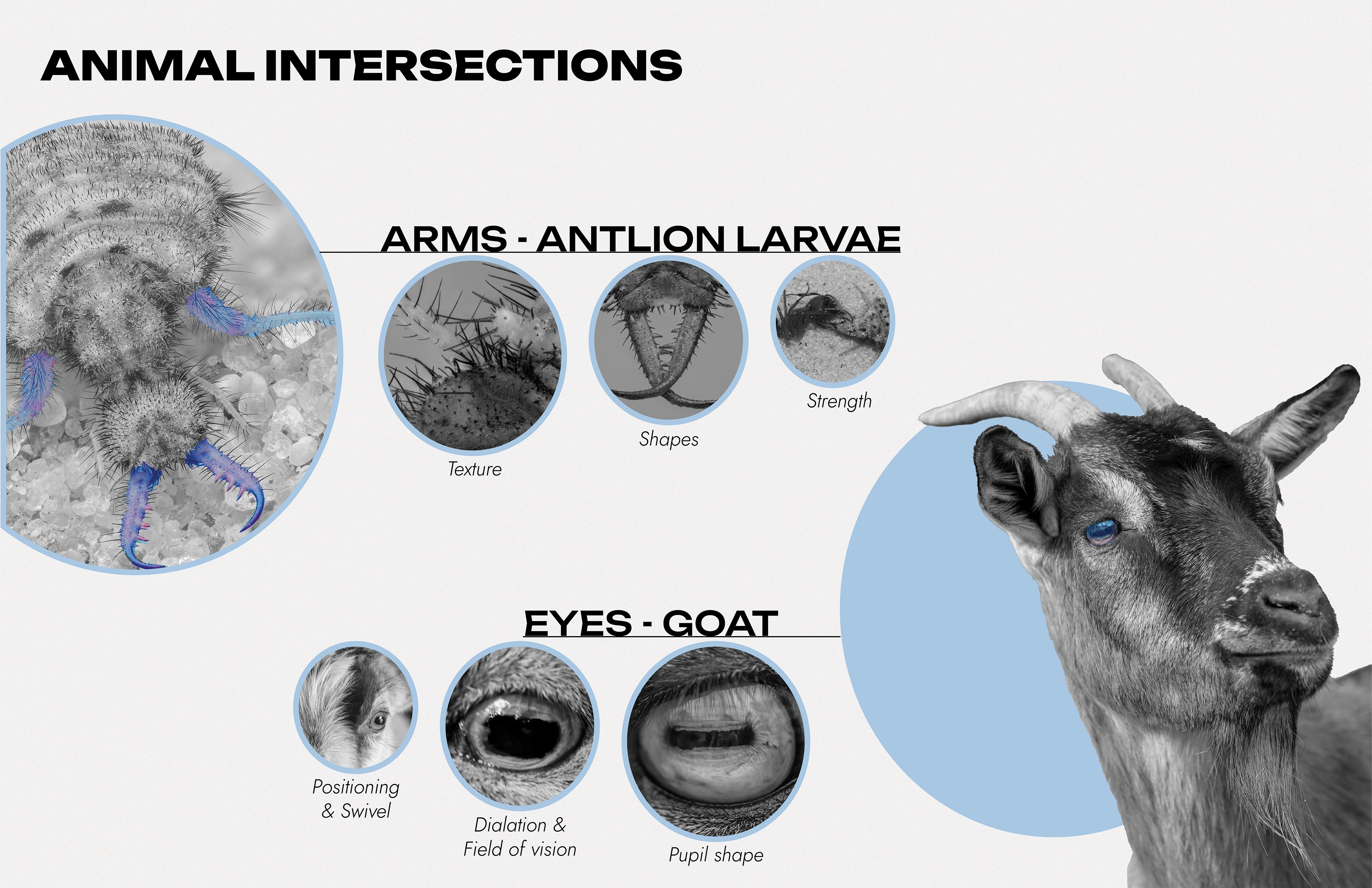 ANIMAL INTERSECTIONS

ARMS - ANTLION LARVAE

Texture

Shapes

Strength

EYES - GOAT

Positioning & Swivel

Dialation & Field of vision

Pupil shape